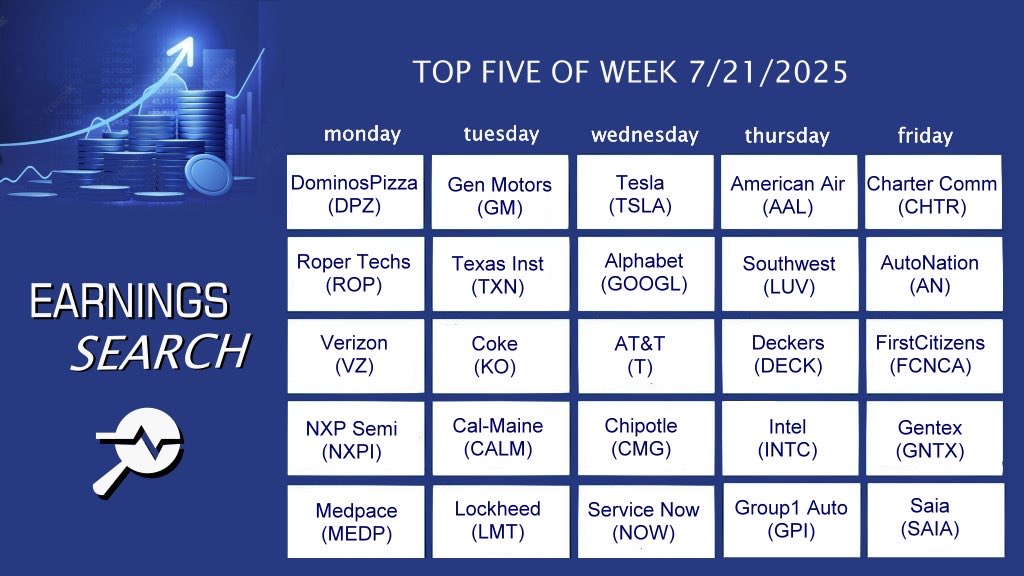 TOP FIVE OF WEEK 7/21/2025

EARNINGS SEARCH

| monday | tuesday | wednesday | thursday | friday |
|---|---|---|---|---|
| DominosPizza (DPZ) | Gen Motors (GM) | Tesla (TSLA) | American Air (AAL) | Charter Comm (CHTR) |
| Roper Techs (ROP) | Texas Inst (TXN) | Alphabet (GOOGL) | Southwest (LUV) | AutoNation (AN) |
| Verizon (VZ) | Coke (KO) | AT&T (T) | Deckers (DECK) | FirstCitizens (FCNCA) |
| NXP Semi (NXPI) | Cal-Maine (CALM) | Chipotle (CMG) | Intel (INTC) | Gentex (GNTX) |
| Medpace (MEDP) | Lockheed (LMT) | Service Now (NOW) | Group1 Auto (GPI) | Saia (SAIA) |